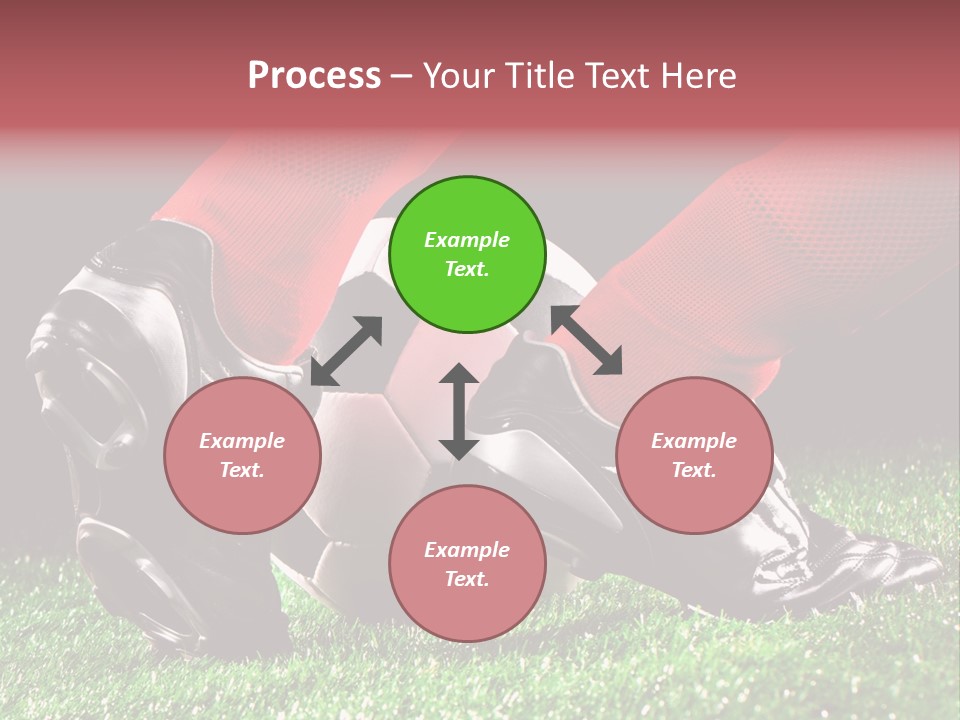 Process – Your Title Text Here

Example Text.

Example Text.

Example Text.

Example Text.